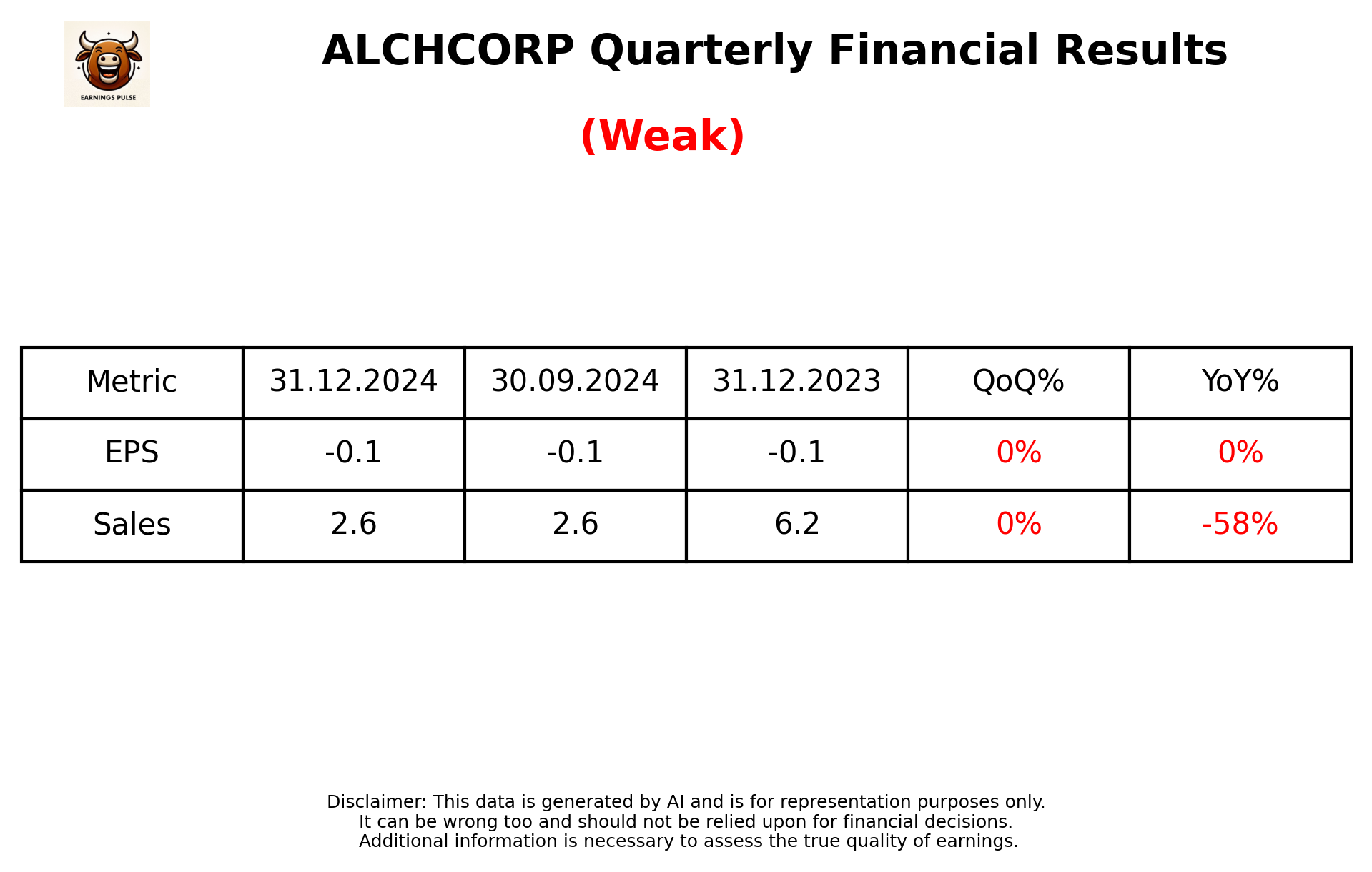 EARNINGS PULSE

ALCHCORP Quarterly Financial Results

(Weak)

| Metric | 31.12.2024 | 30.09.2024 | 31.12.2023 | QoQ% | YoY% |
|---|---|---|---|---|---|
| EPS | -0.1 | -0.1 | -0.1 | 0% | 0% |
| Sales | 2.6 | 2.6 | 6.2 | 0% | -58% |

Disclaimer: This data is generated by AI and is for representation purposes only.
It can be wrong too and should not be relied upon for financial decisions.
Additional information is necessary to assess the true quality of earnings.